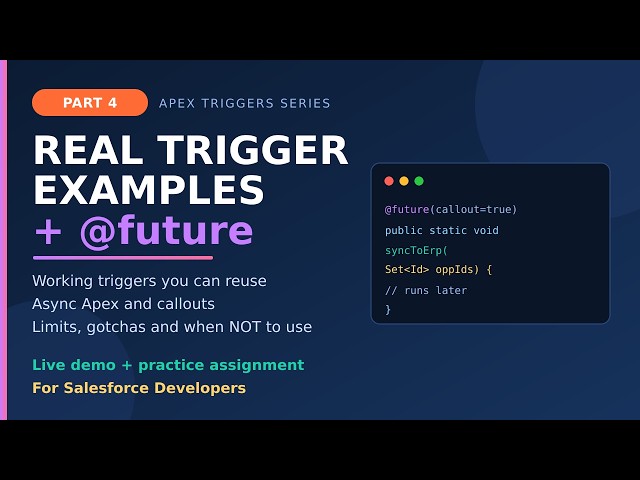 PART 4

APEX TRIGGERS SERIES

REAL TRIGGER EXAMPLES + @future

Working triggers you can reuse
Async Apex and callouts
Limits, gotchas and when NOT to use

Live demo + practice assignment
For Salesforce Developers

@future(callout=true)
public static void
syncToErp(
Set<Id> oppIds) {
// runs later
}